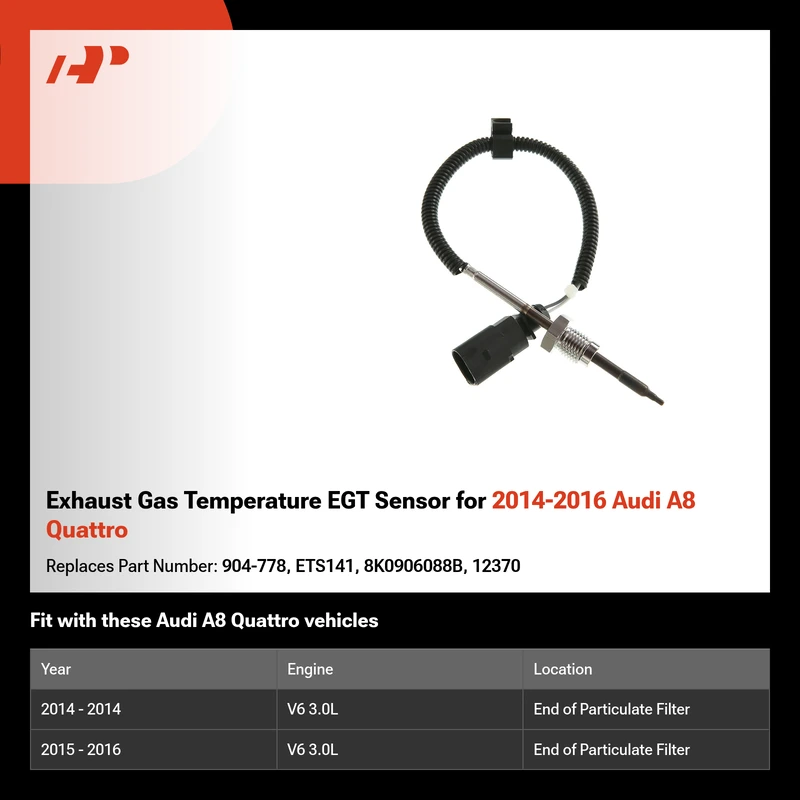 Exhaust Gas Temperature EGT Sensor for 2014-2016 Audi A8 Quattro

Replaces Part Number: 904-778, ETS141, 8K0906088B, 12370

Fit with these Audi A8 Quattro vehicles

| Year | Engine | Location |
|---|---|---|
| 2014 - 2014 | V6 3.0L | End of Particulate Filter |
| 2015 - 2016 | V6 3.0L | End of Particulate Filter |